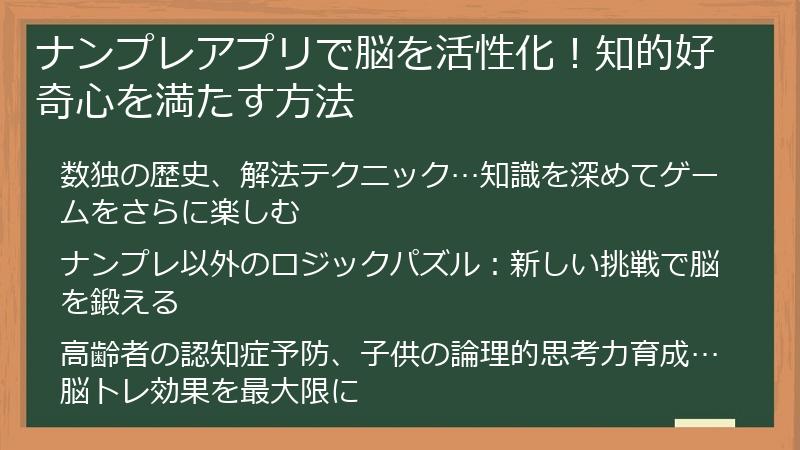 ナンプレアプリで脳を活性化！知的好奇心を満たす方法

数独の歴史、解法テクニック…知識を深めてゲームをさらに楽しむ

ナンプレ以外のロジックパズル：新しい挑戦で脳を鍛える

高齢者の認知症予防、子供の論理的思考力育成…脳トレ効果を最大限に